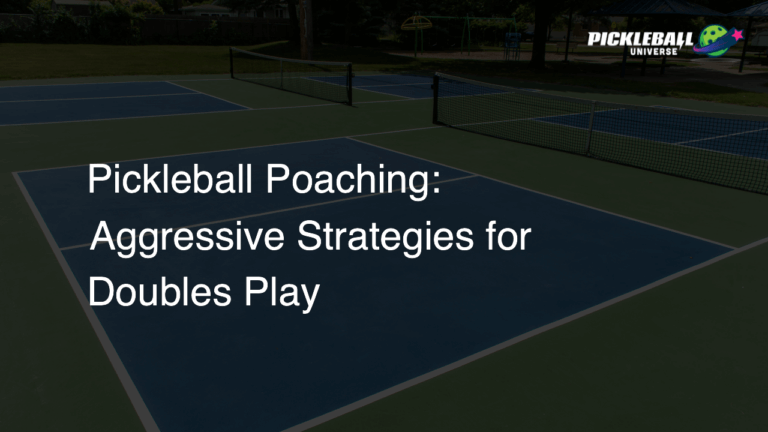 PICKLEBALL UNIVERSE

Pickleball Poaching: Aggressive Strategies for Doubles Play